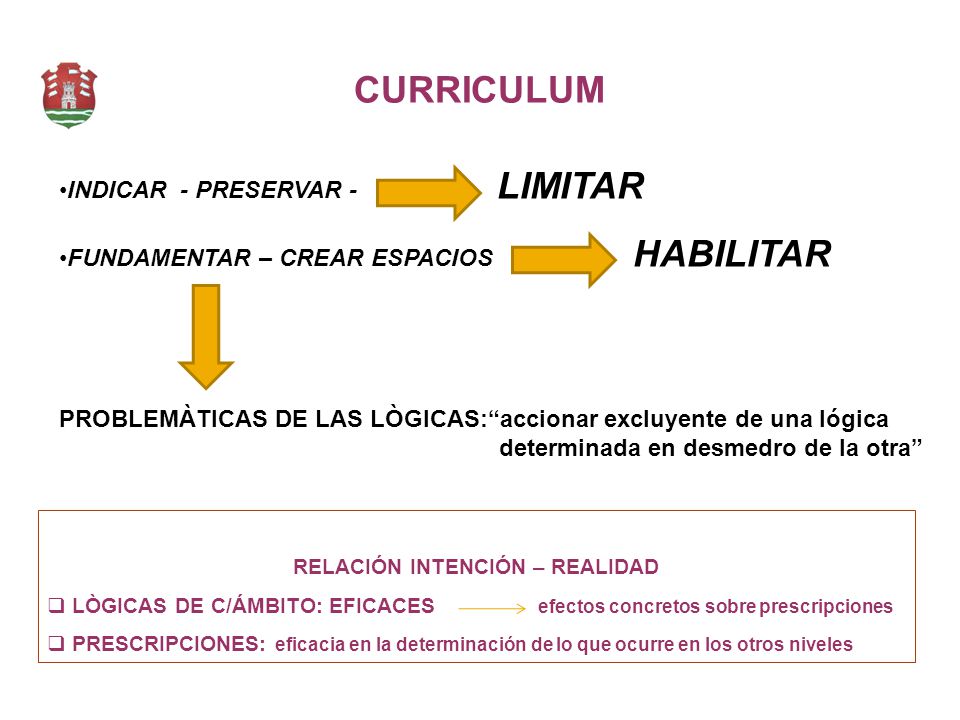 CURRICULUM

•INDICAR - PRESERVAR - LIMITAR

•FUNDAMENTAR – CREAR ESPACIOS HABILITAR

PROBLEMÀTICAS DE LAS LÒGICAS:“accionar excluyente de una lógica determinada en desmedro de la otra”

RELACIÓN INTENCIÓN – REALIDAD

❑ LÒGICAS DE C/ÁMBITO: EFICACES efectos concretos sobre prescripciones

❑ PRESCRIPCIONES: eficacia en la determinación de lo que ocurre en los otros niveles